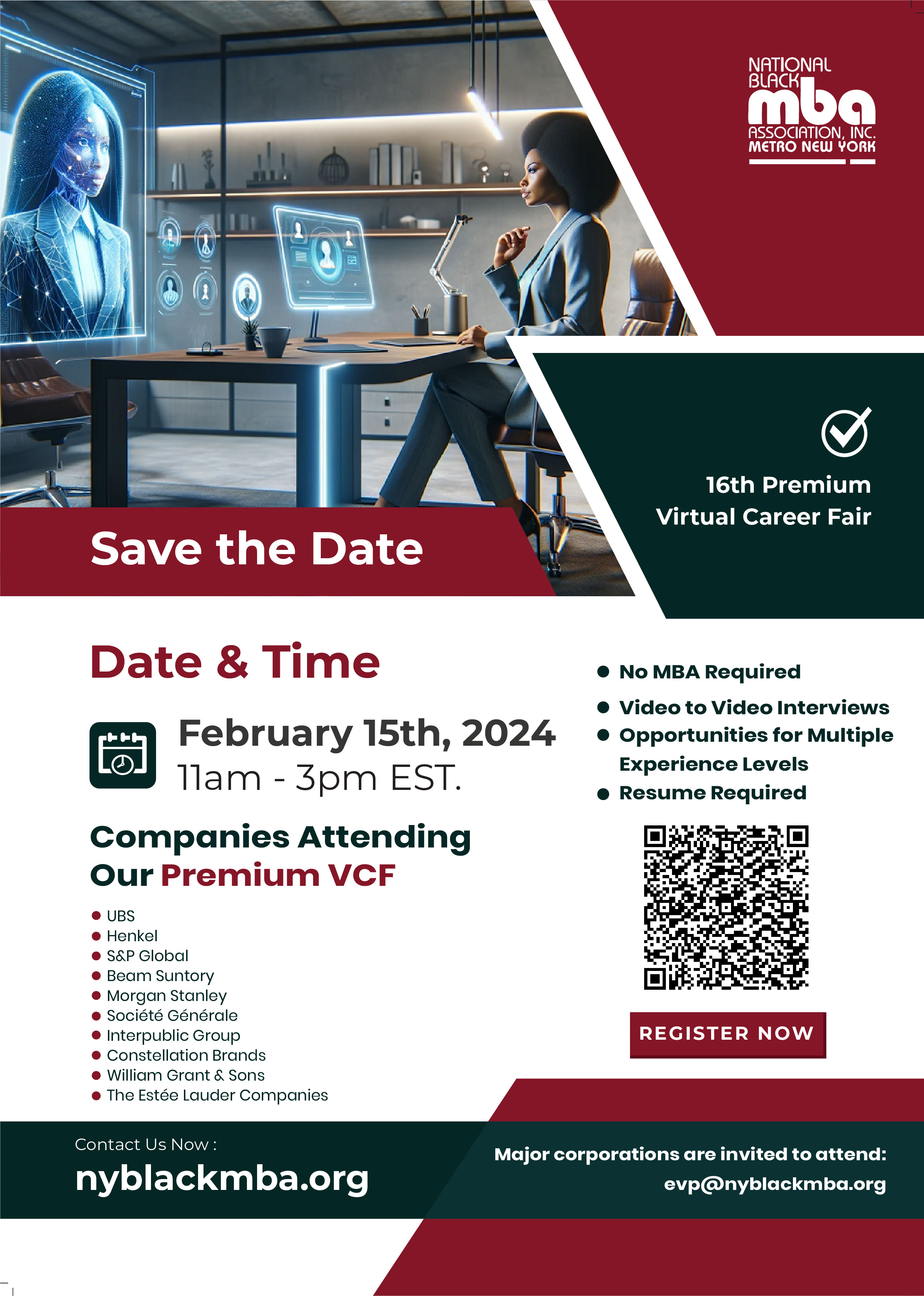 NATIONAL BLACK mba ASSOCIATION, INC. METRO NEW YORK

16th Premium Virtual Career Fair

Save the Date

Date & Time

February 15th, 2024
11am - 3pm EST.

Companies Attending Our Premium VCF

- UBS
- Henkel
- S&P Global
- Beam Suntory
- Morgan Stanley
- Société Générale
- Interpublic Group
- Constellation Brands
- William Grant & Sons
- The Estée Lauder Companies

- No MBA Required
- Video to Video Interviews
- Opportunities for Multiple Experience Levels
- Resume Required

REGISTER NOW

Contact Us Now :
nyblackmba.org

Major corporations are invited to attend:
evp@nyblackmba.org